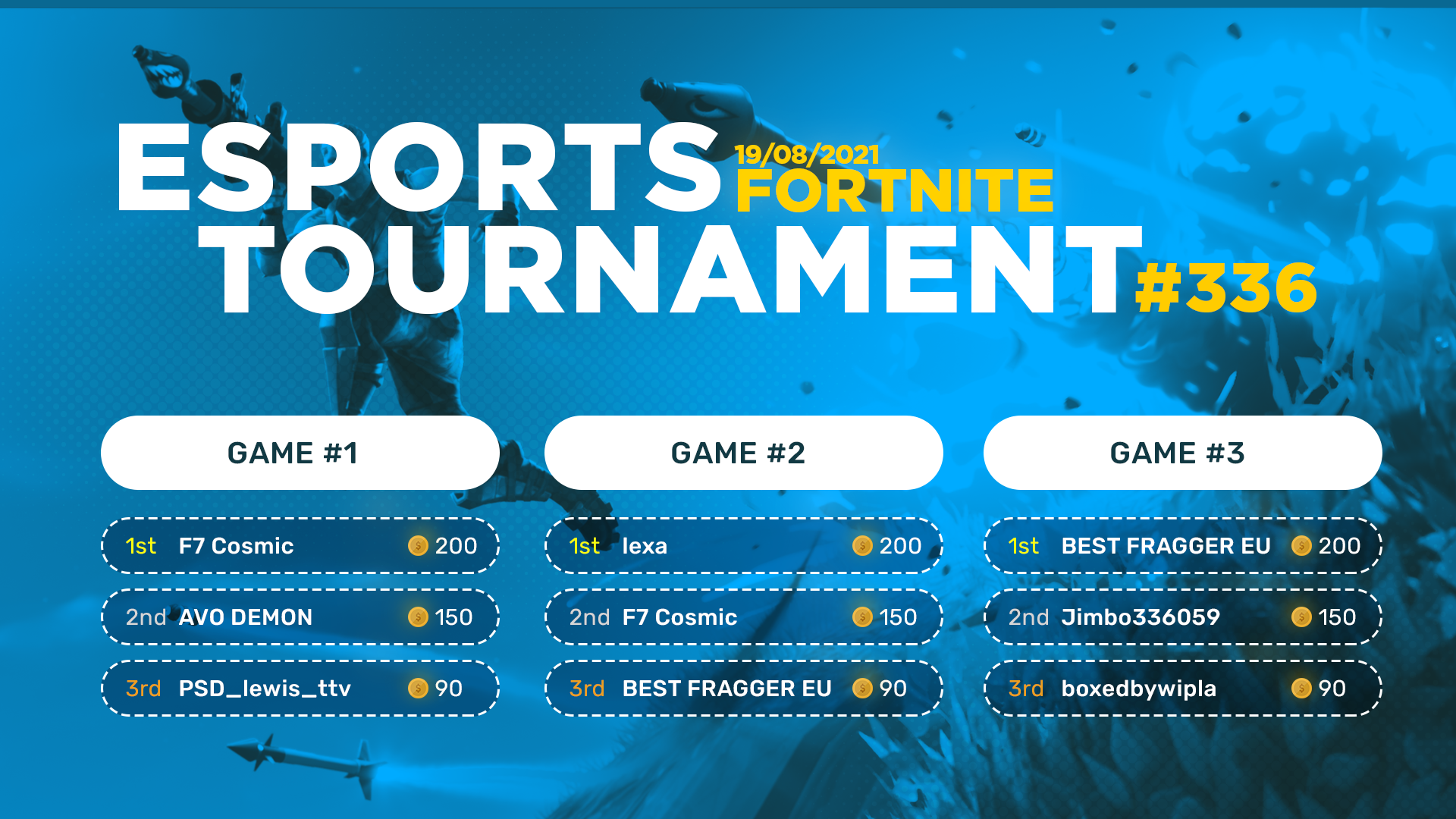 ESPORTS 19/08/2021 FORTNITE
TOURNAMENT #336

GAME #1

1st F7 Cosmic 200

2nd AVO DEMON 150

3rd PSD_lewis_ttv 90

GAME #2

1st lexa 200

2nd F7 Cosmic 150

3rd BEST FRAGGER EU 90

GAME #3

1st BEST FRAGGER EU 200

2nd Jimbo336059 150

3rd boxedbywipla 90